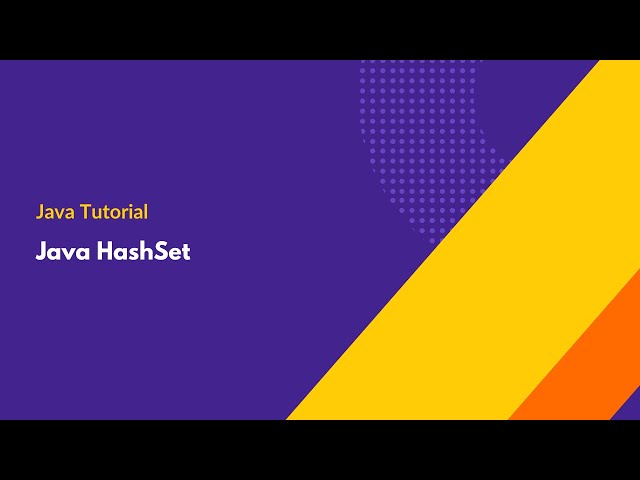 Java Tutorial

Java HashSet